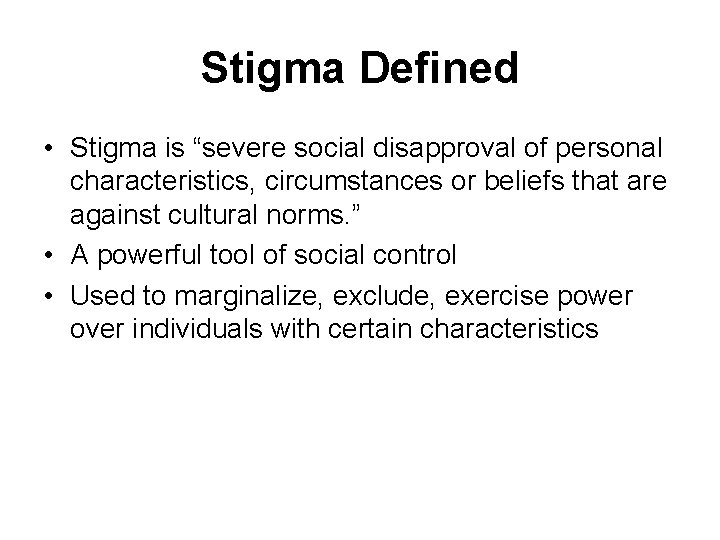 Stigma Defined

• Stigma is “severe social disapproval of personal characteristics, circumstances or beliefs that are against cultural norms.”
• A powerful tool of social control
• Used to marginalize, exclude, exercise power over individuals with certain characteristics